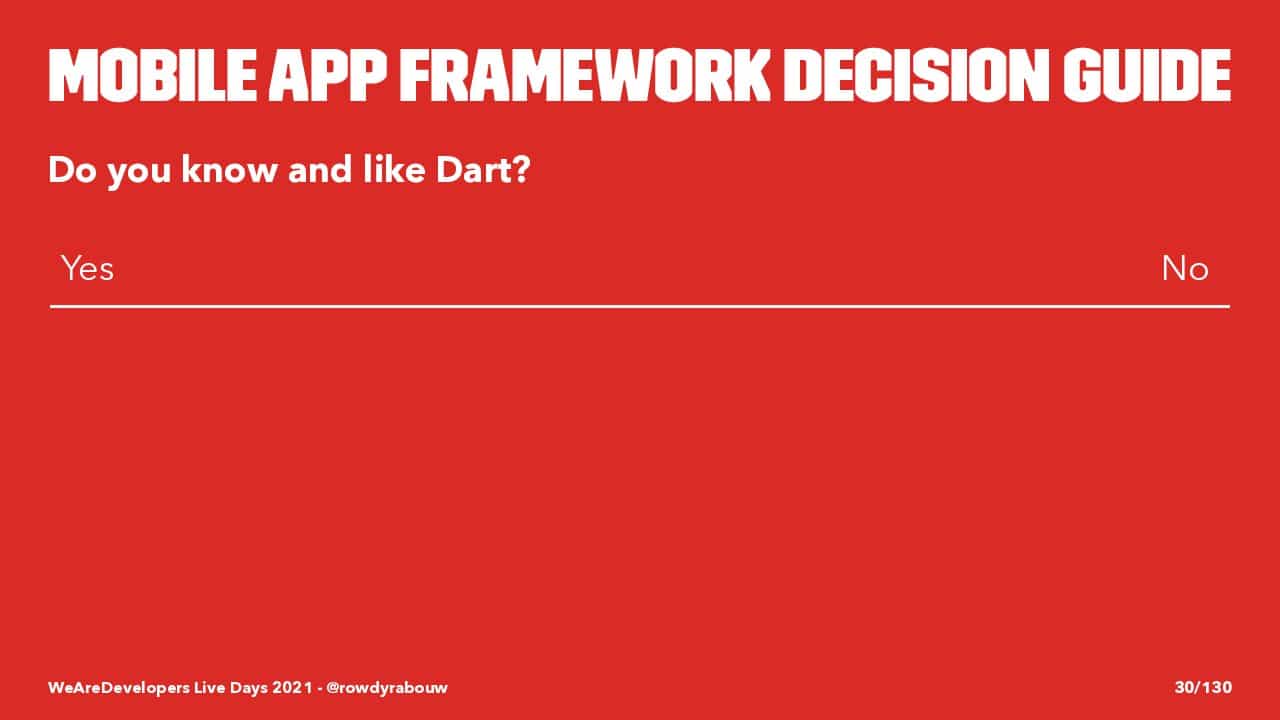 MOBILE APP FRAMEWORK DECISION GUIDE

Do you know and like Dart?

| Yes | No |
|---|---|

WeAreDevelopers Live Days 2021 - @rowdyrabouw

30/130